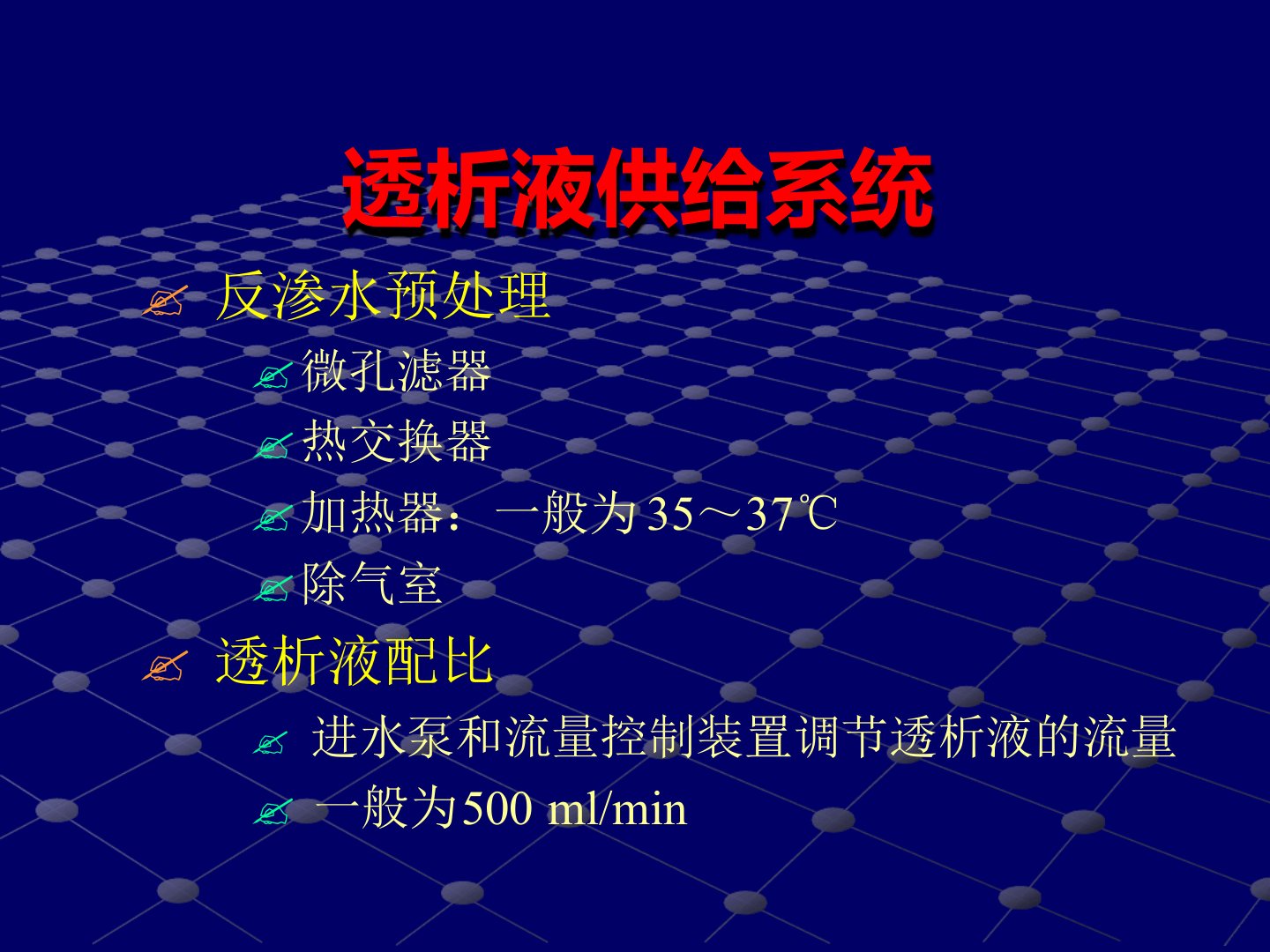 透析液供给系统

反渗水预处理

微孔滤器

热交换器

加热器：一般为 35～37℃

除气室

透析液配比

进水泵和流量控制装置调节透析液的流量

一般为500 ml/min